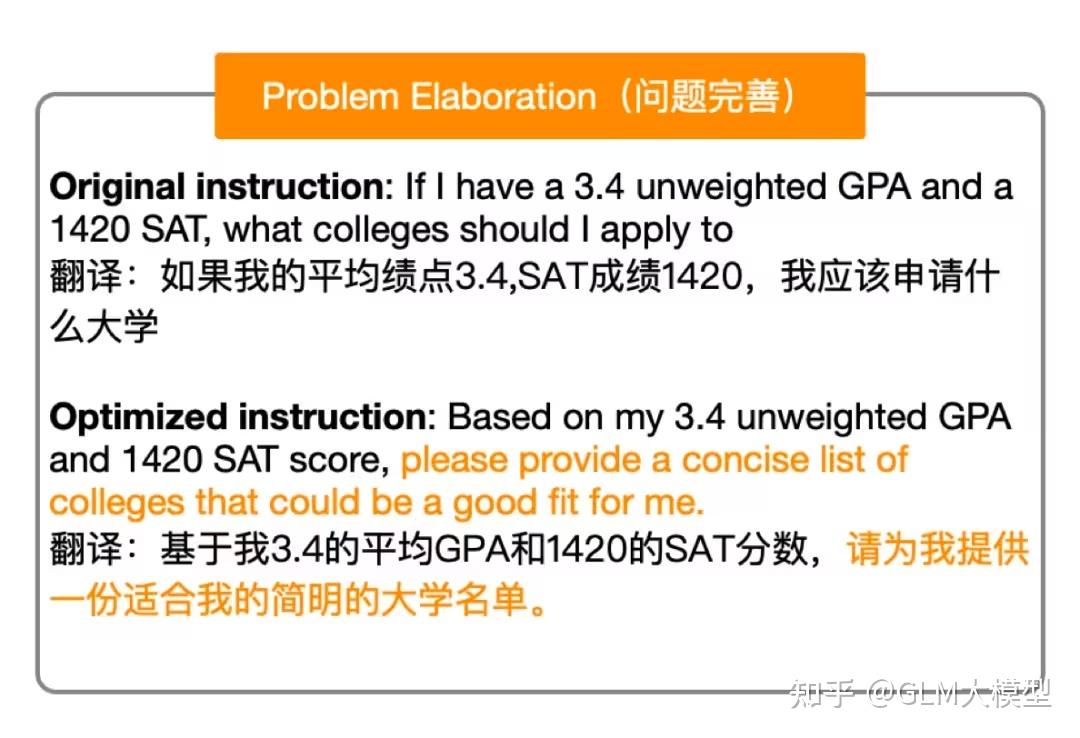 Problem Elaboration（问题完善）

Original instruction: If I have a 3.4 unweighted GPA and a 1420 SAT, what colleges should I apply to
翻译：如果我的平均绩点3.4,SAT成绩1420，我应该申请什么大学

Optimized instruction: Based on my 3.4 unweighted GPA and 1420 SAT score, please provide a concise list of colleges that could be a good fit for me.
翻译：基于我3.4的平均GPA和1420的SAT分数，请为我提供一份适合我的简明的大学名单。

知乎 @GLM大模型